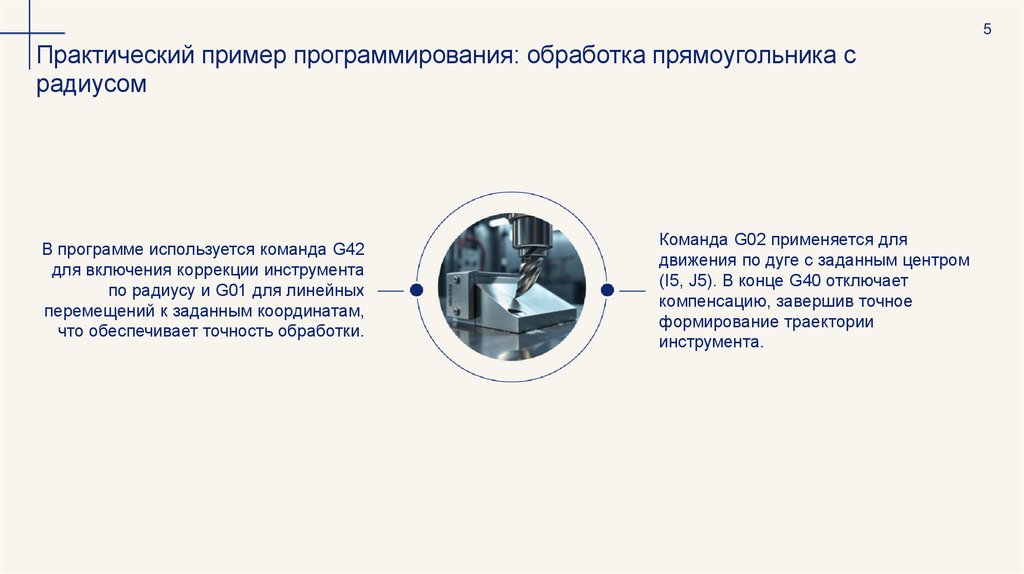 5

Практический пример программирования: обработка прямоугольника с радиусом

В программе используется команда G42 для включения коррекции инструмента по радиусу и G01 для линейных перемещений к заданным координатам, что обеспечивает точность обработки.

Команда G02 применяется для движения по дуге с заданным центром (I5, J5). В конце G40 отключает компенсацию, завершив точное формирование траектории инструмента.